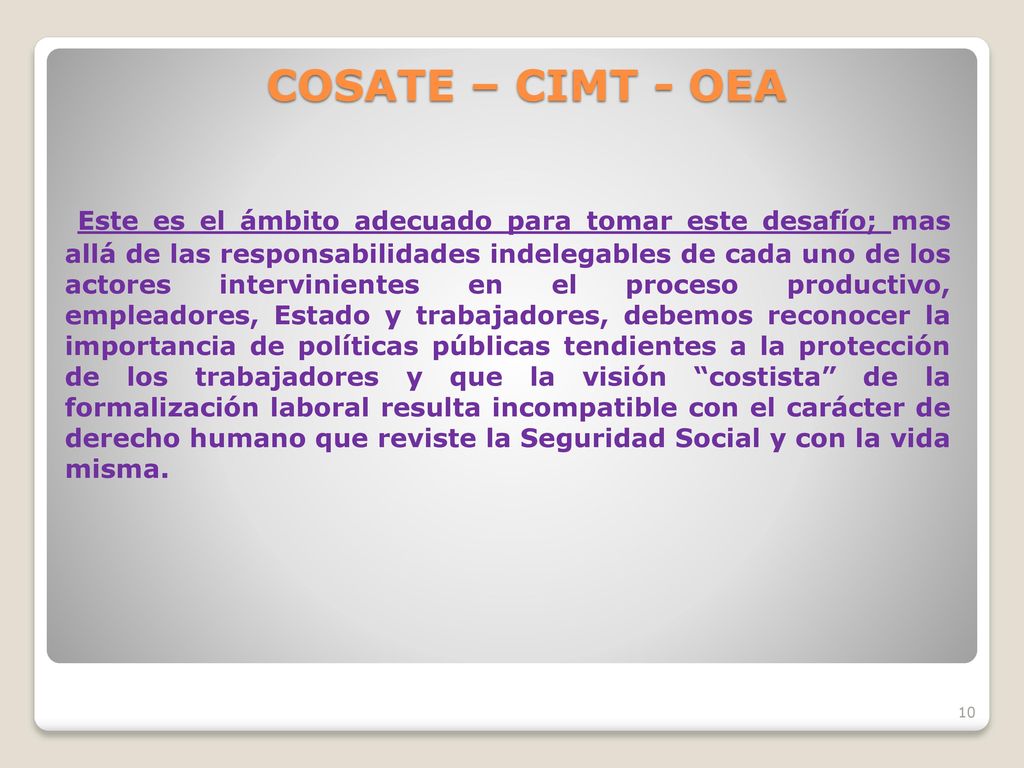 COSATE – CIMT - OEA

Este es el ámbito adecuado para tomar este desafío; mas allá de las responsabilidades indelegables de cada uno de los actores intervinientes en el proceso productivo, empleadores, Estado y trabajadores, debemos reconocer la importancia de políticas públicas tendientes a la protección de los trabajadores y que la visión “costista” de la formalización laboral resulta incompatible con el carácter de derecho humano que reviste la Seguridad Social y con la vida misma.

10